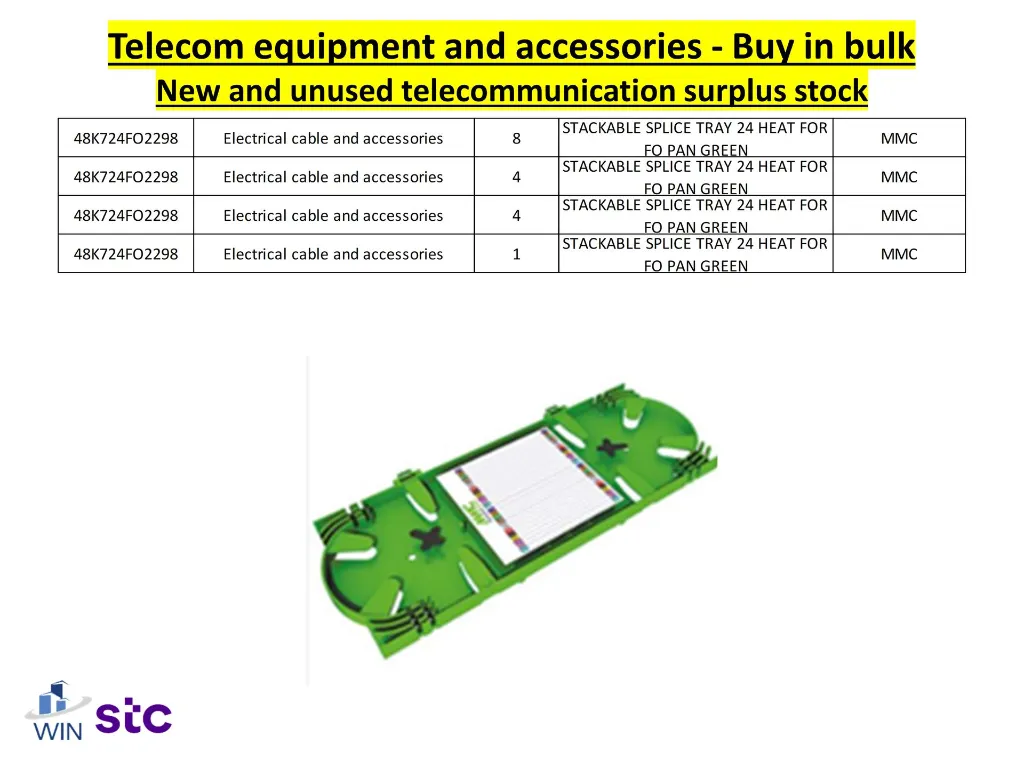 Telecom equipment and accessories - Buy in bulk
New and unused telecommunication surplus stock

| 48K724FO2298 | Electrical cable and accessories | 8 | STACKABLE SPLICE TRAY 24 HEAT FOR FO PAN GREEN | MMC |
|---|---|---|---|---|
| 48K724FO2298 | Electrical cable and accessories | 4 | STACKABLE SPLICE TRAY 24 HEAT FOR FO PAN GREEN | MMC |
| 48K724FO2298 | Electrical cable and accessories | 4 | STACKABLE SPLICE TRAY 24 HEAT FOR FO PAN GREEN | MMC |
| 48K724FO2298 | Electrical cable and accessories | 1 | STACKABLE SPLICE TRAY 24 HEAT FOR FO PAN GREEN | MMC |

WIN stc